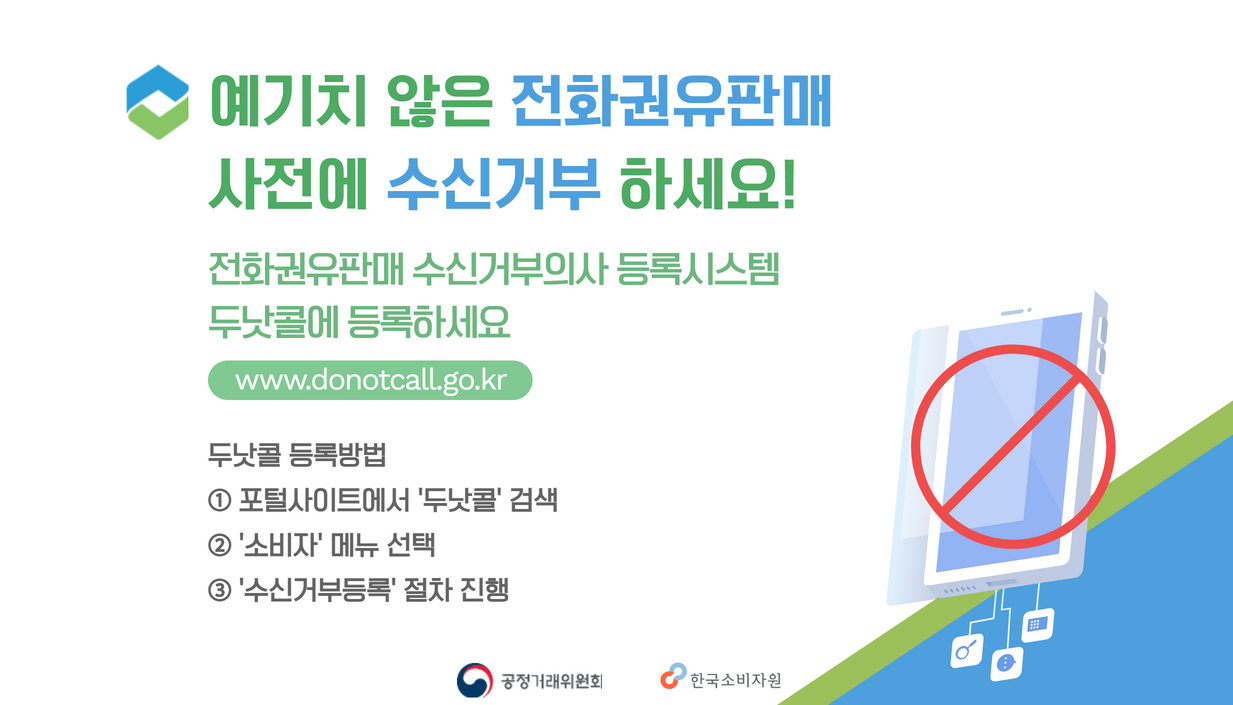 예기치 않은 전화권유판매
사전에 수신거부 하세요!

전화권유판매 수신거부의사 등록시스템
두낫콜에 등록하세요

www.donotcall.go.kr

두낫콜 등록방법
① 포털사이트에서 '두낫콜' 검색
② '소비자' 메뉴 선택
③ '수신거부등록' 절차 진행

공정거래위원회
한국소비자원